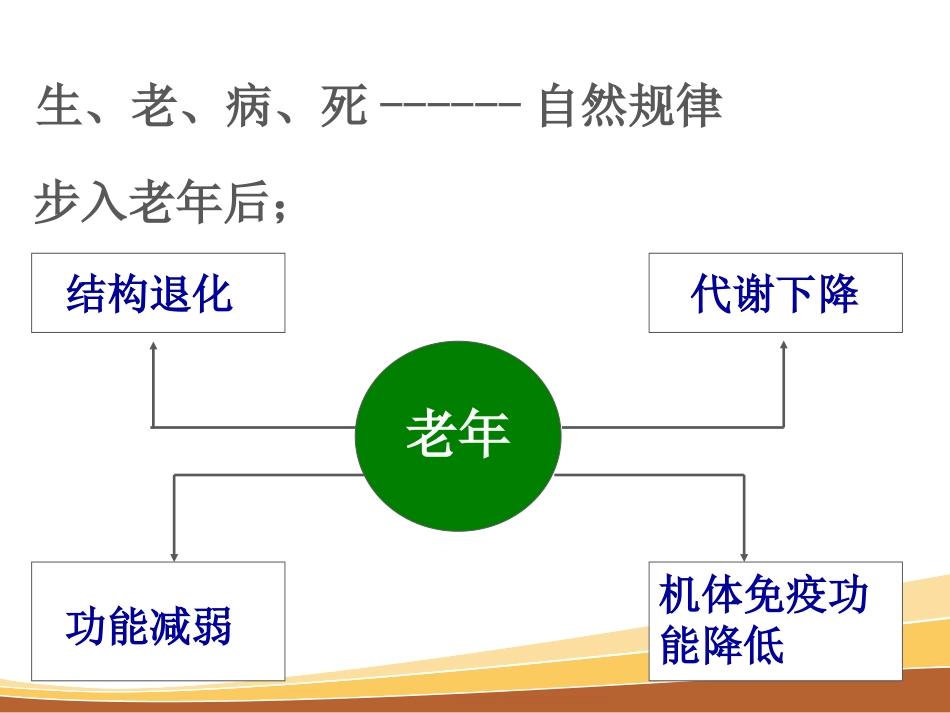 生、老、病、死 ------ 自然规律

步入老年后；

结构退化

代谢下降

老年

功能减弱

机体免疫功能降低